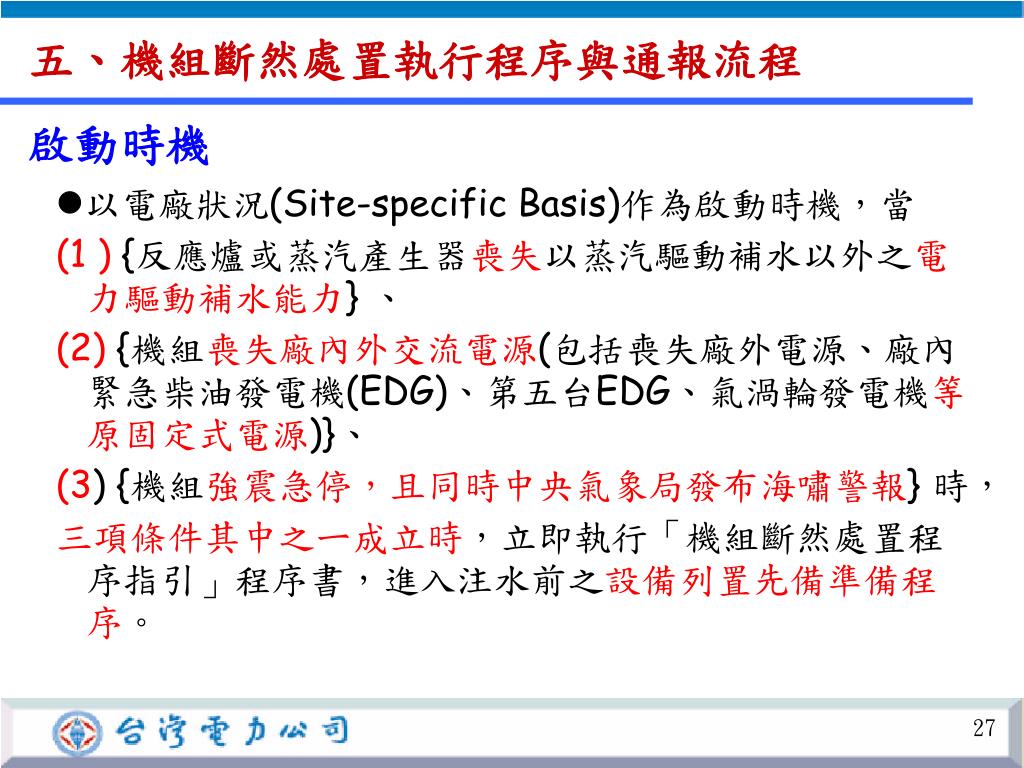 五、機組斷然處置執行程序與通報流程

啟動時機

●以電廠狀況(Site-specific Basis)作為啟動時機，當

(1 ) {反應爐或蒸汽產生器喪失以蒸汽驅動補水以外之電力驅動補水能力} 、

(2) {機組喪失廠內外交流電源(包括喪失廠外電源、廠內緊急柴油發電機(EDG)、第五台EDG、氣渦輪發電機等原固定式電源)}、

(3) {機組強震急停，且同時中央氣象局發布海嘯警報} 時，

三項條件其中之一成立時，立即執行「機組斷然處置程序指引」程序書，進入注水前之設備列置先備準備程序。

台灣電力公司

27